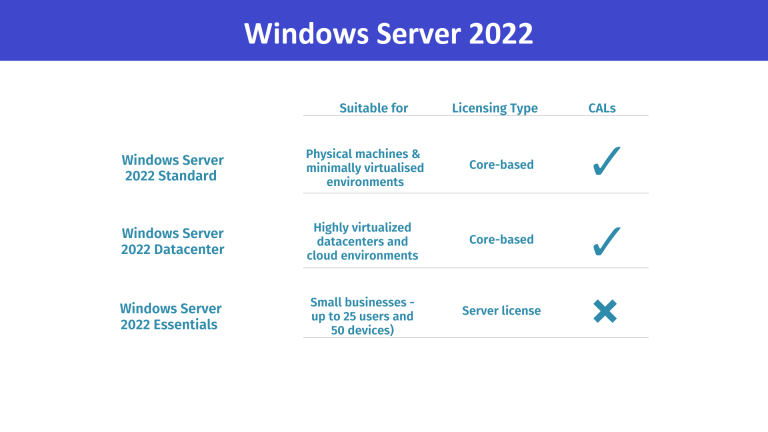 Windows Server 2022

| | Suitable for | Licensing Type | CALs |
|---|---|---|---|
| Windows Server 2022 Standard | Physical machines & minimally virtualised environments | Core-based | ✓ |
| Windows Server 2022 Datacenter | Highly virtualized datacenters and cloud environments | Core-based | ✓ |
| Windows Server 2022 Essentials | Small businesses - up to 25 users and 50 devices) | Server license | ✗ |